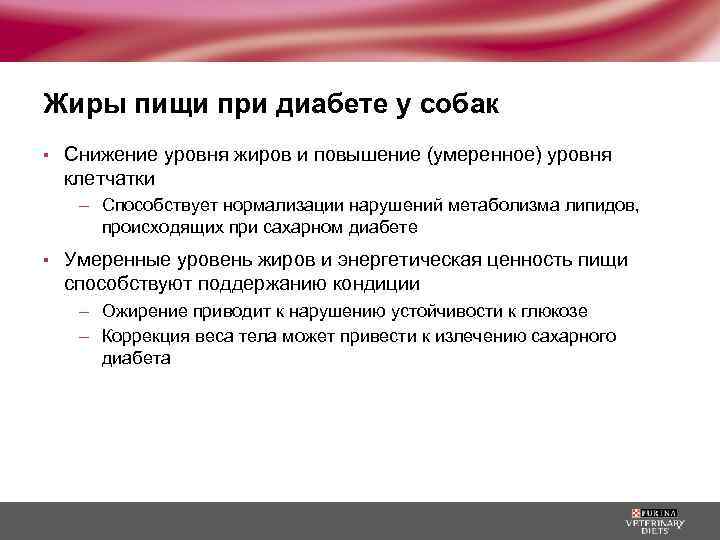 Жиры пищи при диабете у собак

▪ Снижение уровня жиров и повышение (умеренное) уровня клетчатки

– Способствует нормализации нарушений метаболизма липидов, происходящих при сахарном диабете

▪ Умеренные уровень жиров и энергетическая ценность пищи способствуют поддержанию кондиции

– Ожирение приводит к нарушению устойчивости к глюкозе

– Коррекция веса тела может привести к излечению сахарного диабета

PURINA VETERINARY DIETS